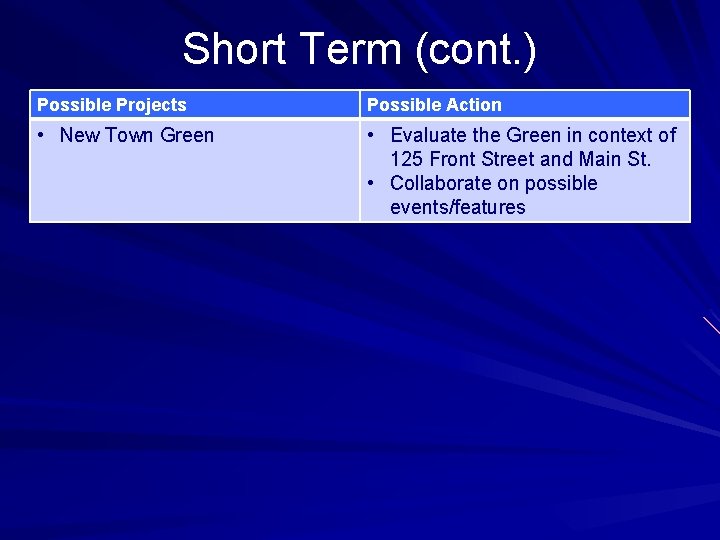 Short Term (cont.)

| Possible Projects | Possible Action |
|---|---|
| • New Town Green | • Evaluate the Green in context of 125 Front Street and Main St. • Collaborate on possible events/features |